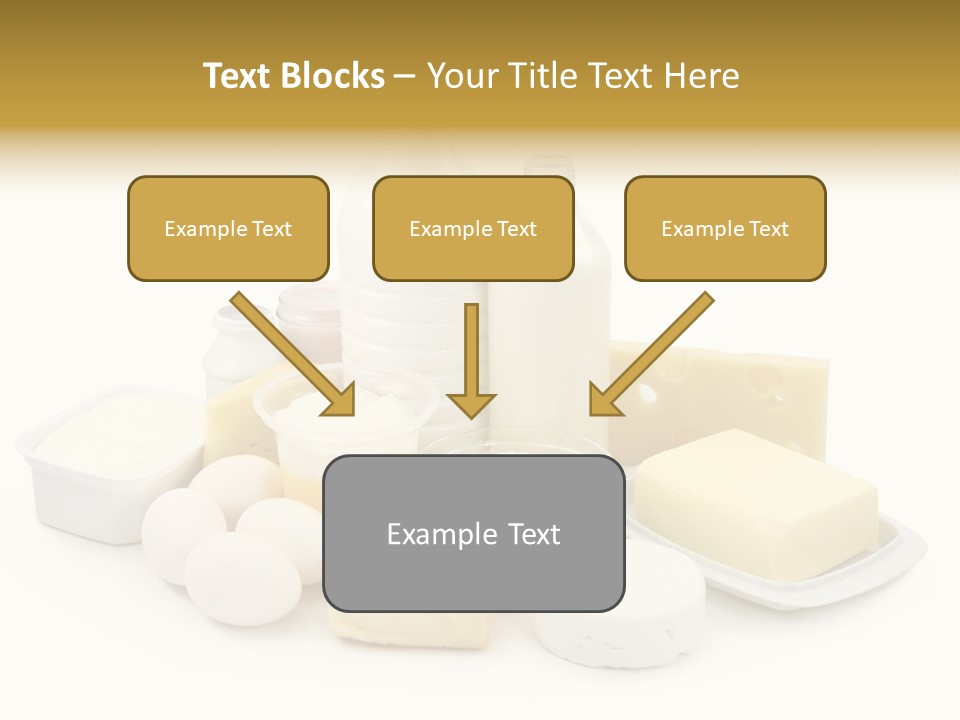 Text Blocks – Your Title Text Here

Example Text

Example Text

Example Text

Example Text